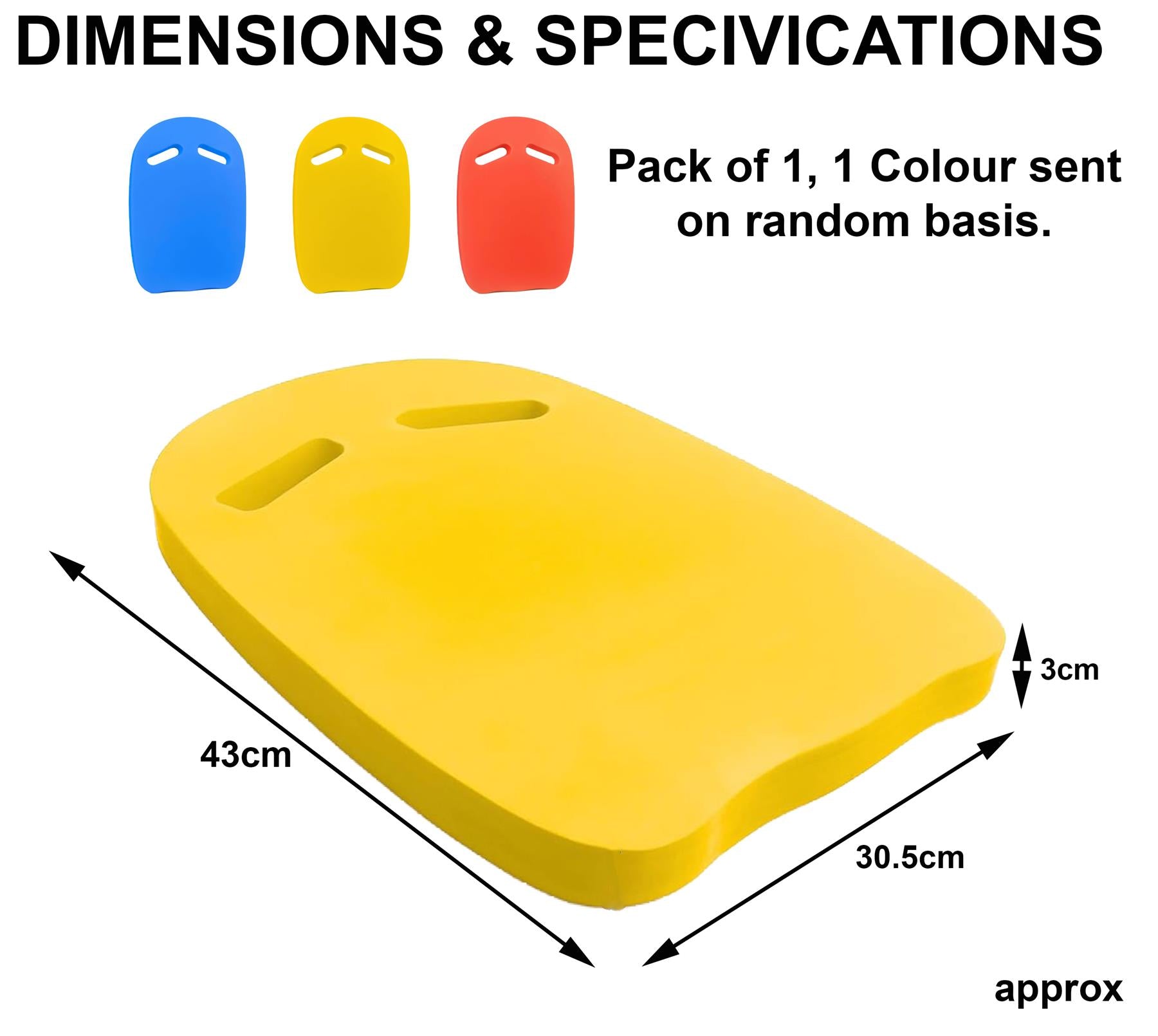 DIMENSIONS & SPECIVICATIONS

Pack of 1, 1 Colour sent on random basis.

3cm

43cm

30.5cm

approx